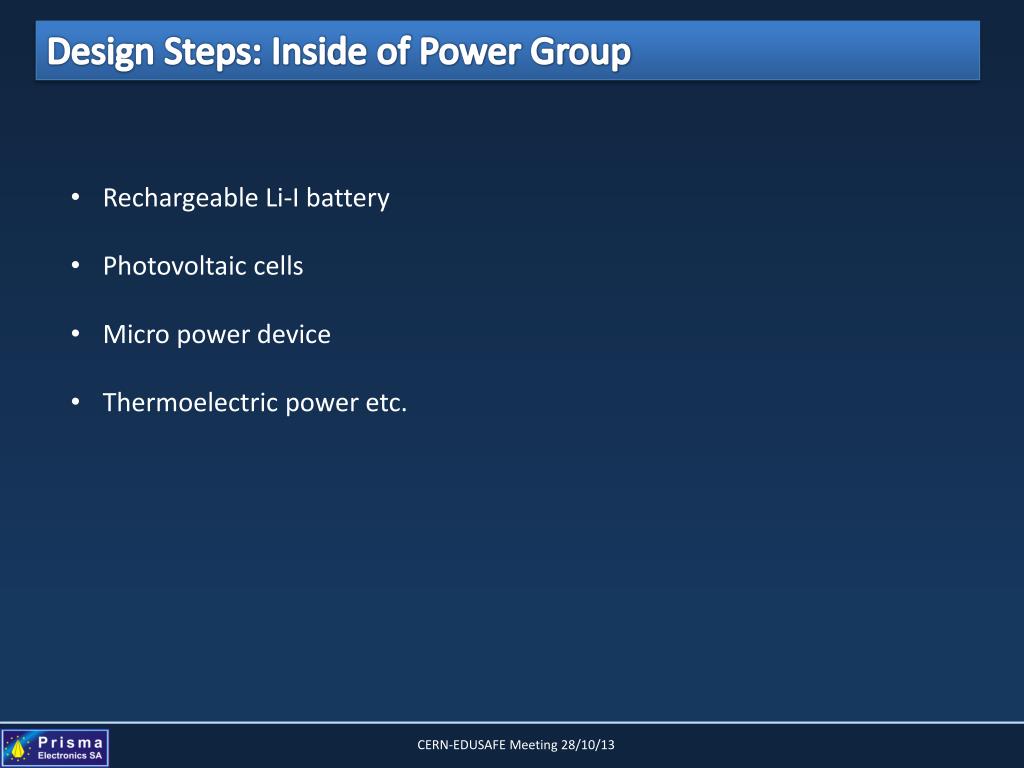 Design Steps: Inside of Power Group

• Rechargeable Li-I battery

• Photovoltaic cells

• Micro power device

• Thermoelectric power etc.

Prisma
Electronics SA

CERN-EDUSAFE Meeting 28/10/13